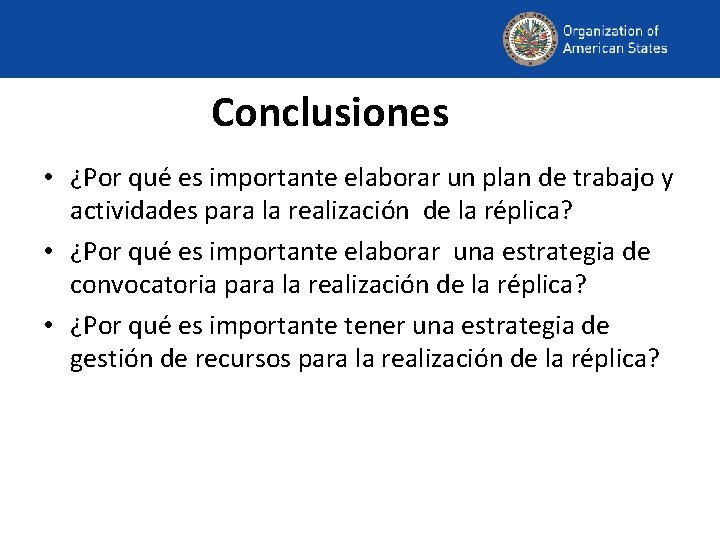 Organization of American States

Conclusiones

• ¿Por qué es importante elaborar un plan de trabajo y actividades para la realización de la réplica?
• ¿Por qué es importante elaborar una estrategia de convocatoria para la realización de la réplica?
• ¿Por qué es importante tener una estrategia de gestión de recursos para la realización de la réplica?